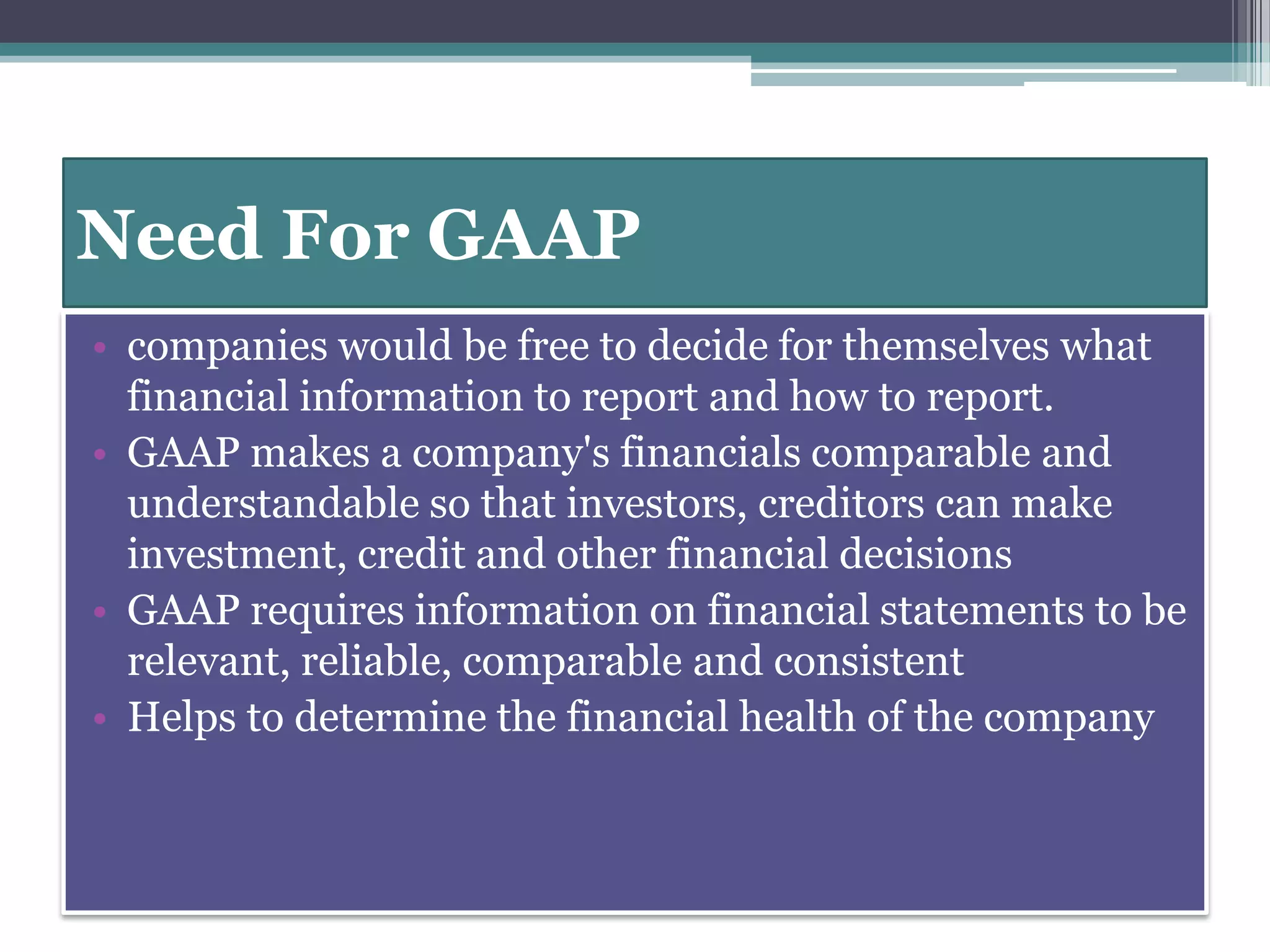 Need For GAAP

• companies would be free to decide for themselves what financial information to report and how to report.
• GAAP makes a company's financials comparable and understandable so that investors, creditors can make investment, credit and other financial decisions
• GAAP requires information on financial statements to be relevant, reliable, comparable and consistent
• Helps to determine the financial health of the company